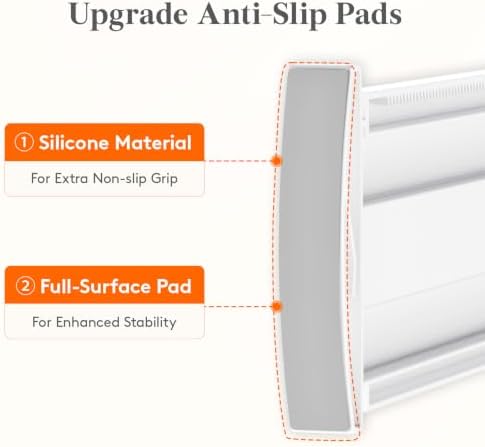 Upgrade Anti-Slip Pads

① Silicone Material

For Extra Non-slip Grip

② Full-Surface Pad

For Enhanced Stability